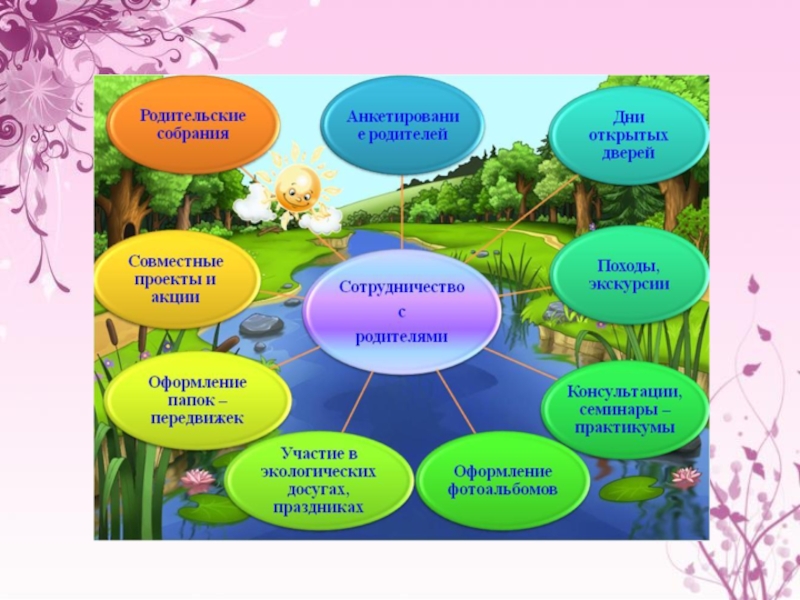 Родительские собрания

Анкетирование родителей

Дни открытых дверей

Совместные проекты и акции

Сотрудничество с родителями

Походы, экскурсии

Оформление папок – передвижек

Консультации, семинары – практикумы

Участие в экологических досугах, праздниках

Оформление фотоальбомов